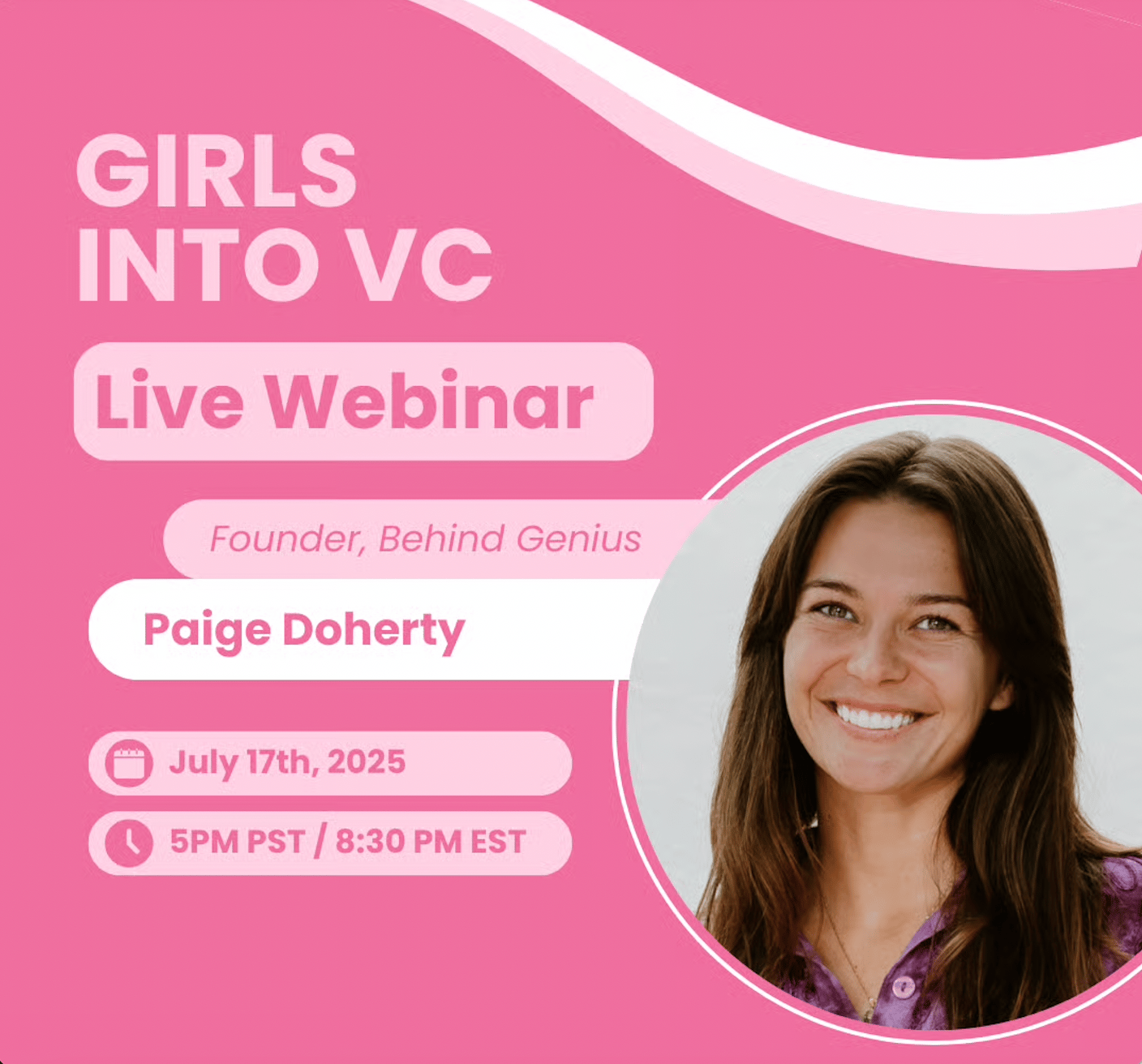 GIRLS INTO VC

Live Webinar

Founder, Behind Genius

Paige Doherty

July 17th, 2025

5PM PST / 8:30 PM EST